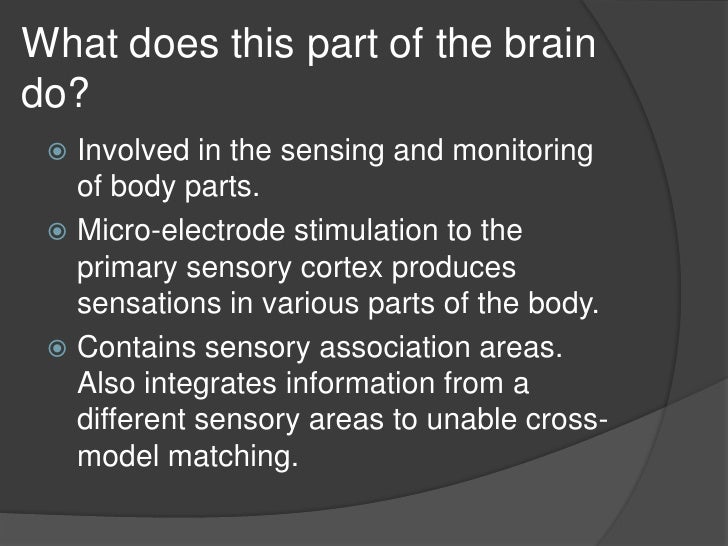 What does this part of the brain do?

Involved in the sensing and monitoring of body parts.

Micro-electrode stimulation to the primary sensory cortex produces sensations in various parts of the body.

Contains sensory association areas. Also integrates information from a different sensory areas to unable cross-model matching.